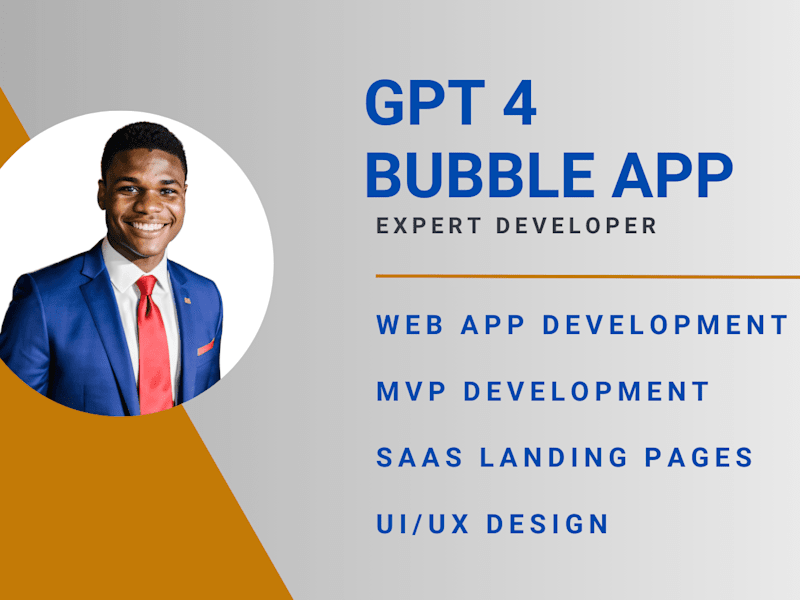 GPT 4
BUBBLE APP
EXPERT DEVELOPER

WEB APP DEVELOPMENT

MVP DEVELOPMENT

SAAS LANDING PAGES

UI/UX DESIGN